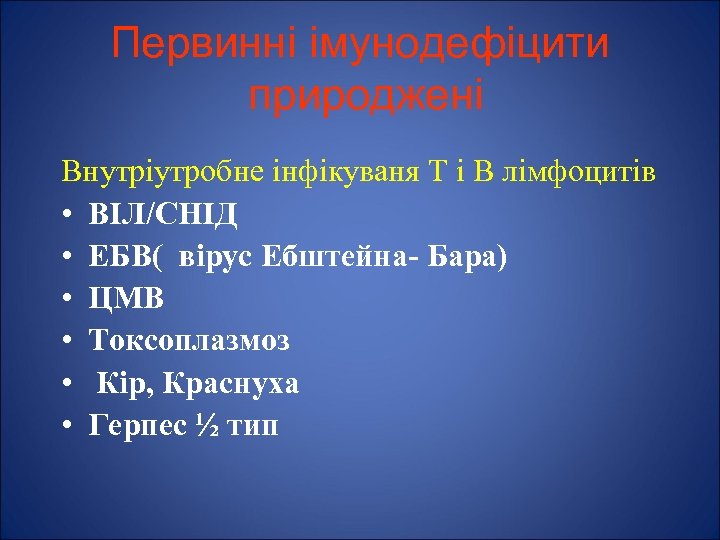 Первинні імунодефіцити природжені

Внутріутробне інфікуваня Т і В лімфоцитів

• ВІЛ/СНІД
• ЕБВ( вірус Ебштейна- Бара)
• ЦМВ
• Токсоплазмоз
• Кір, Краснуха
• Герпес ½ тип